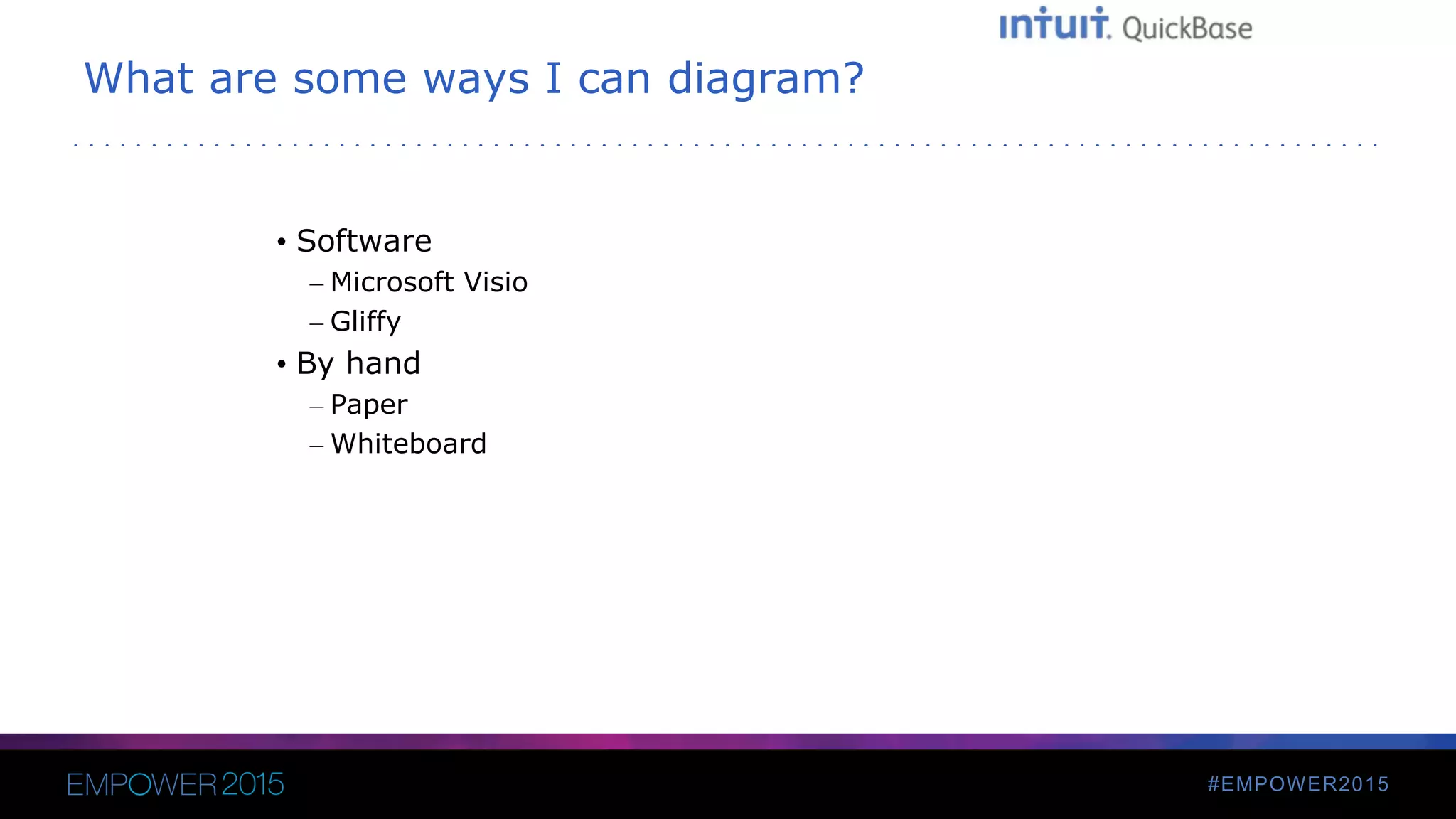 intuit. QuickBase

What are some ways I can diagram?

• Software
– Microsoft Visio
– Gliffy
• By hand
– Paper
– Whiteboard

EMPOWER 2015

#EMPOWER2015